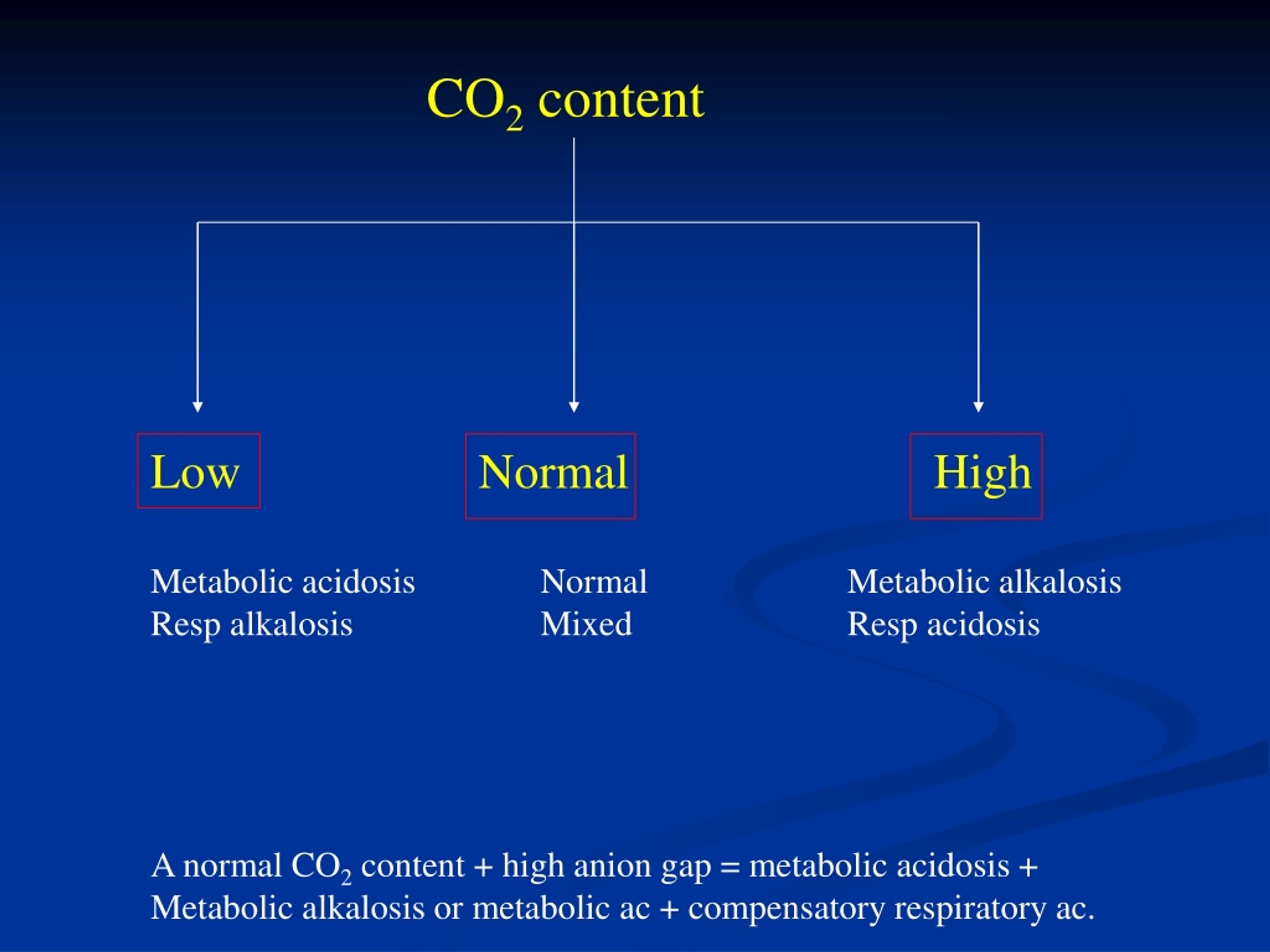 $CO_2$ content

Low

Normal

High

Metabolic acidosis
Resp alkalosis

Normal
Mixed

Metabolic alkalosis
Resp acidosis

A normal $CO_2$ content + high anion gap = metabolic acidosis + Metabolic alkalosis or metabolic ac + compensatory respiratory ac.